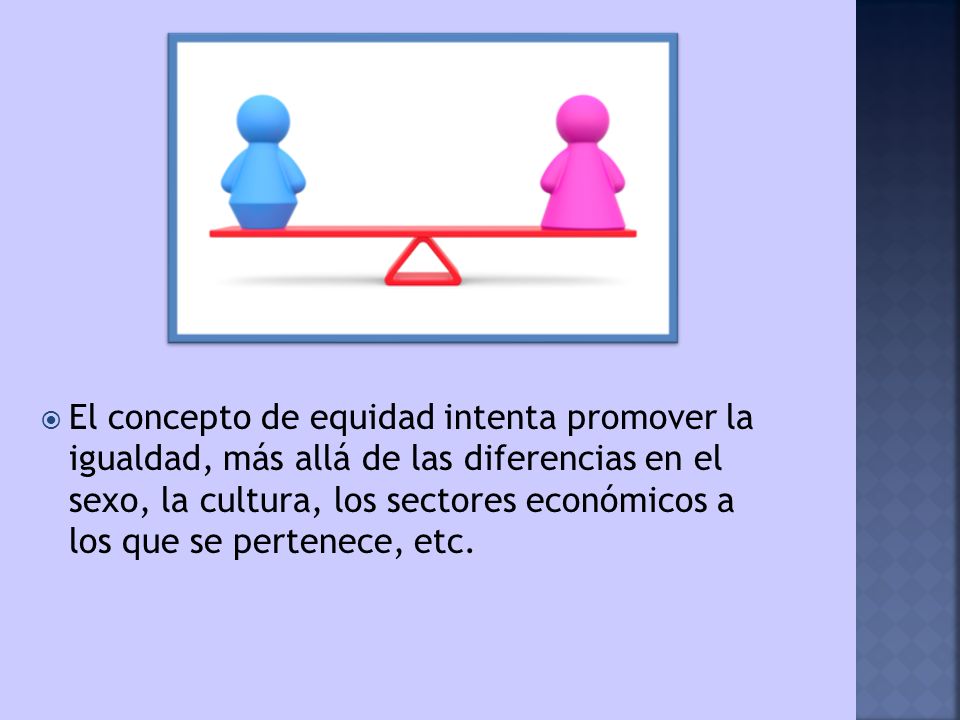 El concepto de equidad intenta promover la igualdad, más allá de las diferencias en el sexo, la cultura, los sectores económicos a los que se pertenece, etc.